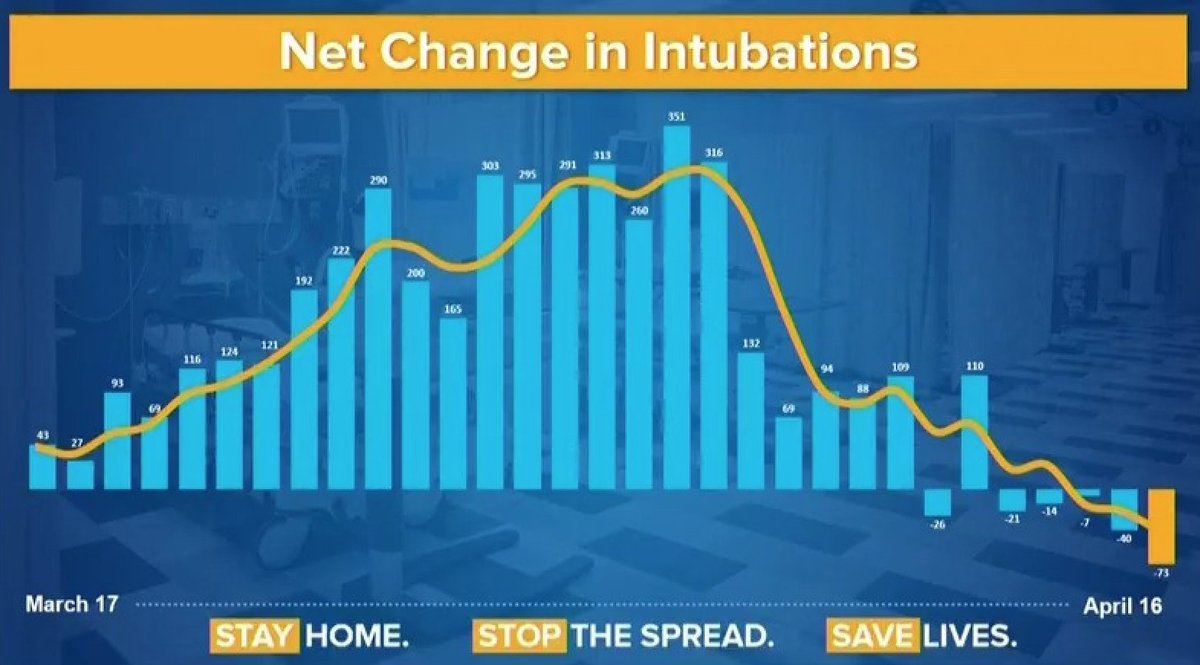 Net Change in Intubations

43 27 93 69 116 124 121 192 222 290 200 165 303 295 291 313 260 351 316 132 69 94 88 109 -26 110 -21 -14 -7 -40 -73

March 17

April 16

STAY HOME. STOP THE SPREAD. SAVE LIVES.